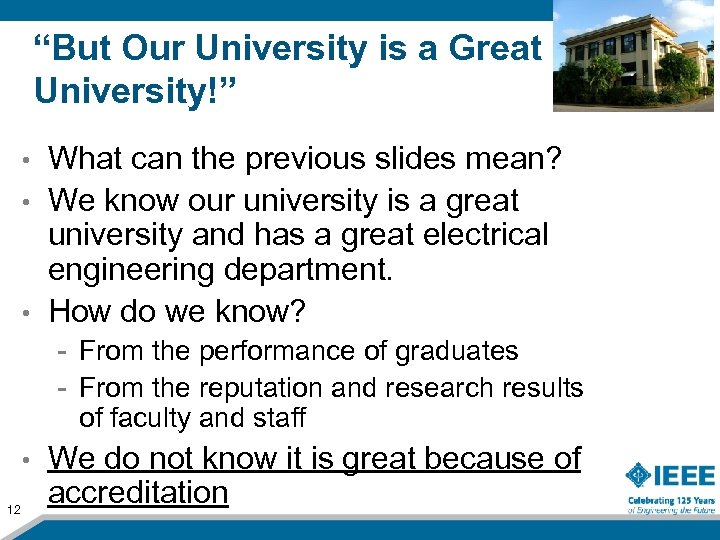 “But Our University is a Great University!”

• What can the previous slides mean?
• We know our university is a great university and has a great electrical engineering department.
• How do we know?
  - From the performance of graduates
  - From the reputation and research results of faculty and staff
• We do not know it is great because of accreditation

12

IEEE
Celebrating 125 Years of Engineering the Future